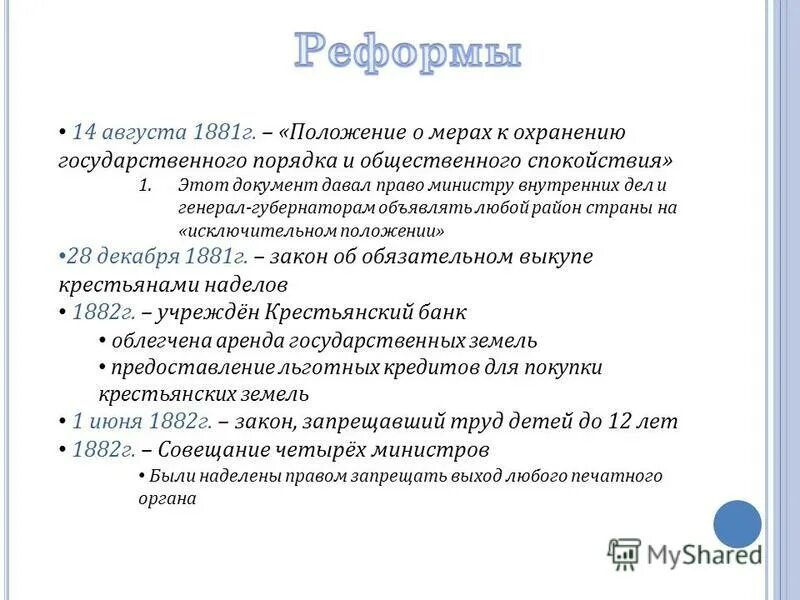 Реформы

• 14 августа 1881г. – «Положение о мерах к охранению государственного порядка и общественного спокойствия»

1. Этот документ давал право министру внутренних дел и генерал-губернаторам объявлять любой район страны на «исключительном положении»

•28 декабря 1881г. – закон об обязательном выкупе крестьянами наделов

• 1882г. – учреждён Крестьянский банк

• облегчена аренда государственных земель

• предоставление льготных кредитов для покупки крестьянских земель

• 1 июня 1882г. – закон, запрещавший труд детей до 12 лет

• 1882г. – Совещание четырёх министров

• Были наделены правом запрещать выход любого печатного органа

MyShared